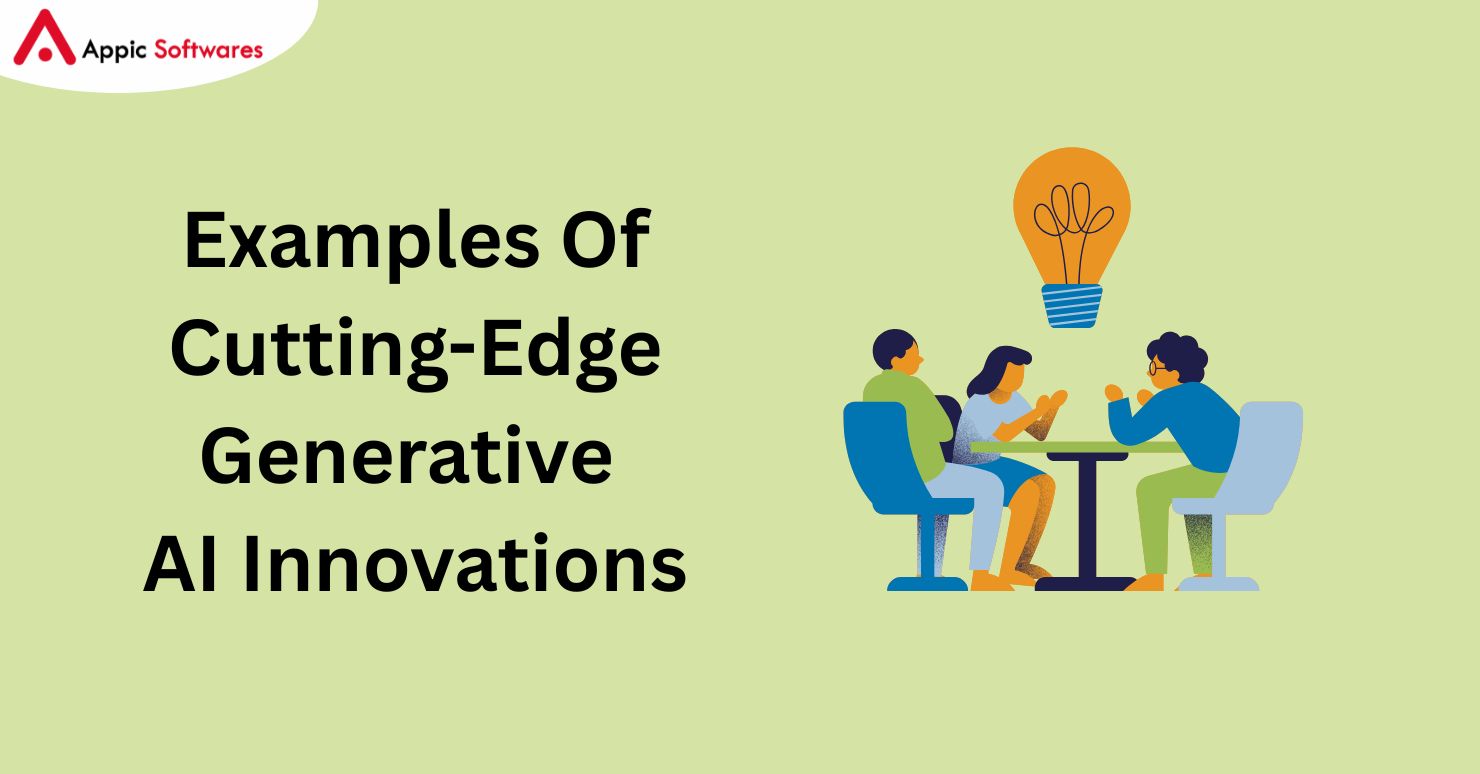 Appic Softwares

Examples Of Cutting-Edge Generative AI Innovations